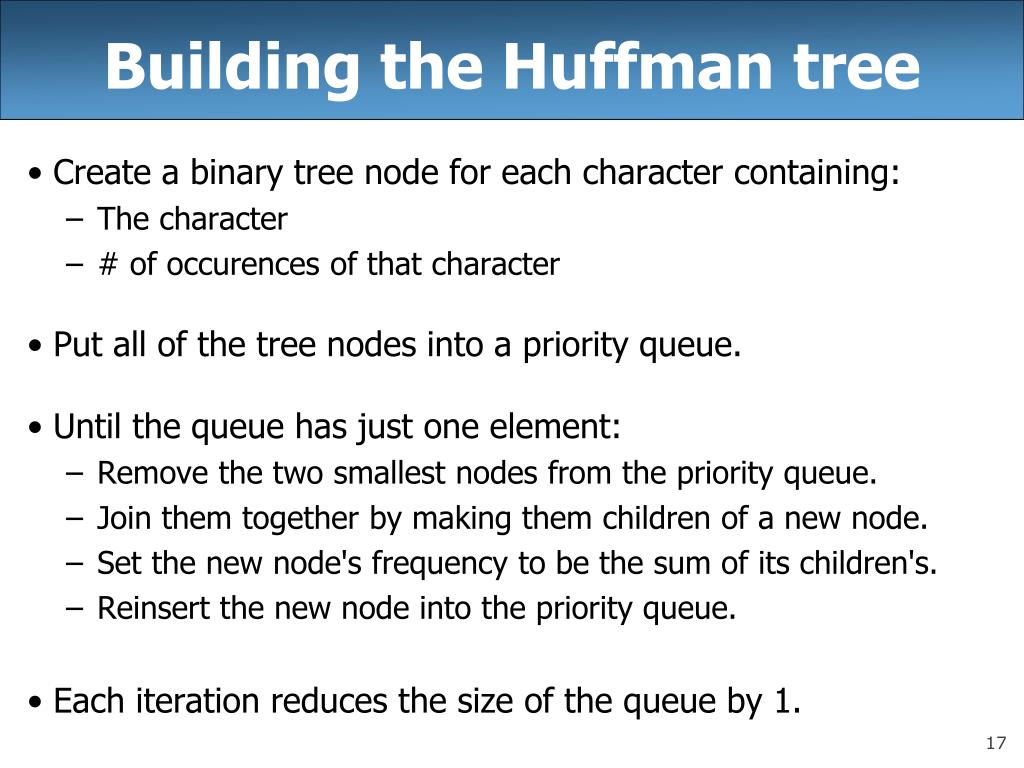 Building the Huffman tree

• Create a binary tree node for each character containing:
– The character
– # of occurences of that character

• Put all of the tree nodes into a priority queue.

• Until the queue has just one element:
– Remove the two smallest nodes from the priority queue.
– Join them together by making them children of a new node.
– Set the new node's frequency to be the sum of its children's.
– Reinsert the new node into the priority queue.

• Each iteration reduces the size of the queue by 1.

17